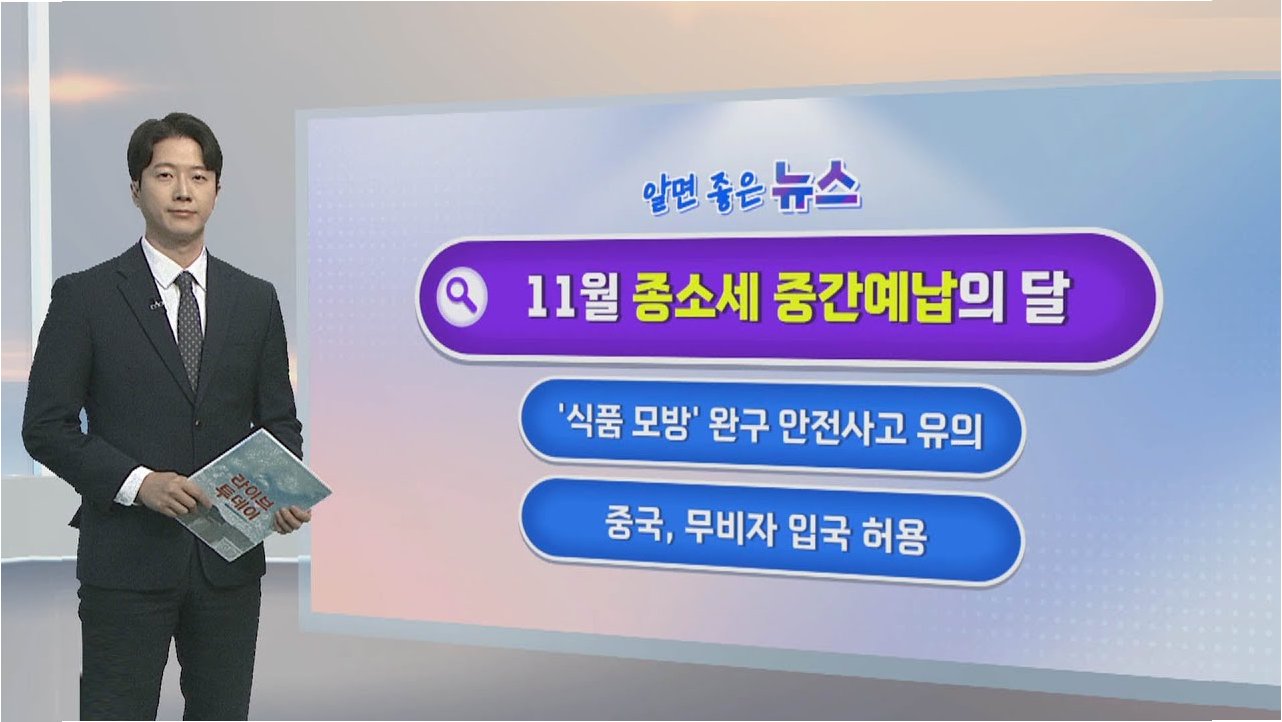 알면 좋은 뉴스

11월 종소세 중간예납의 달

'식품 모방' 완구 안전사고 유의

중국, 무비자 입국 허용

라이브 투데이